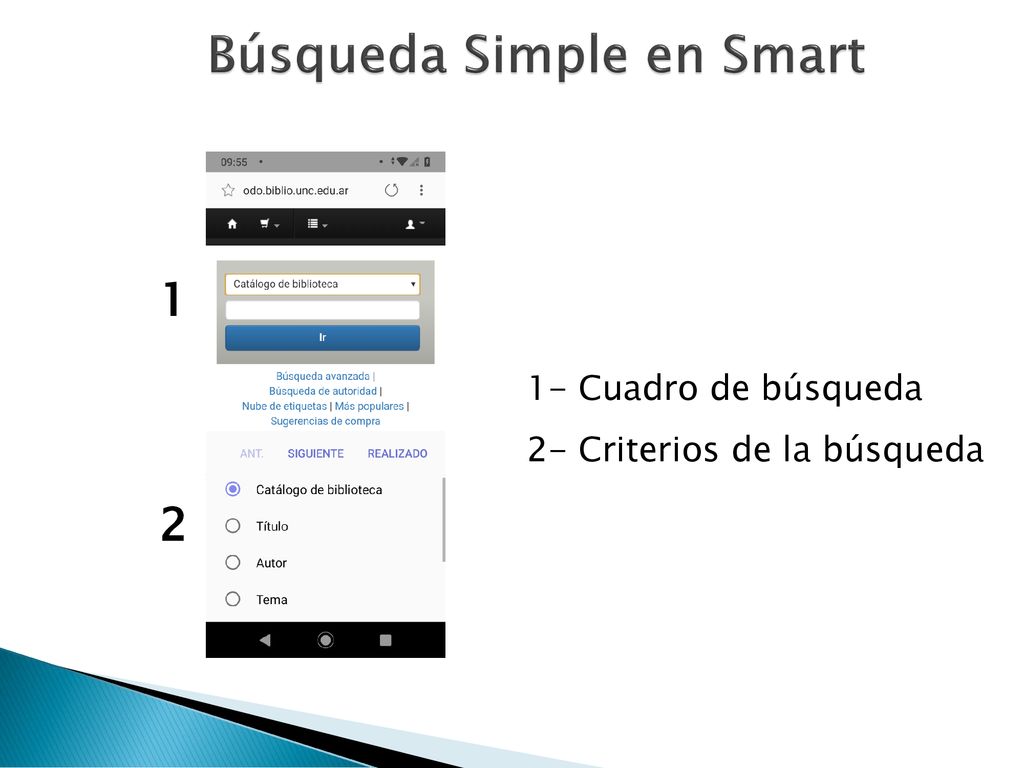 Búsqueda Simple en Smart

09:55

odo.biblio.unc.edu.ar

1

Catálogo de biblioteca

Ir

Búsqueda avanzada |
Búsqueda de autoridad |
Nube de etiquetas | Más populares |
Sugerencias de compra

ANT. SIGUIENTE REALIZADO

2

Catálogo de biblioteca

Título

Autor

Tema

1- Cuadro de búsqueda

2- Criterios de la búsqueda